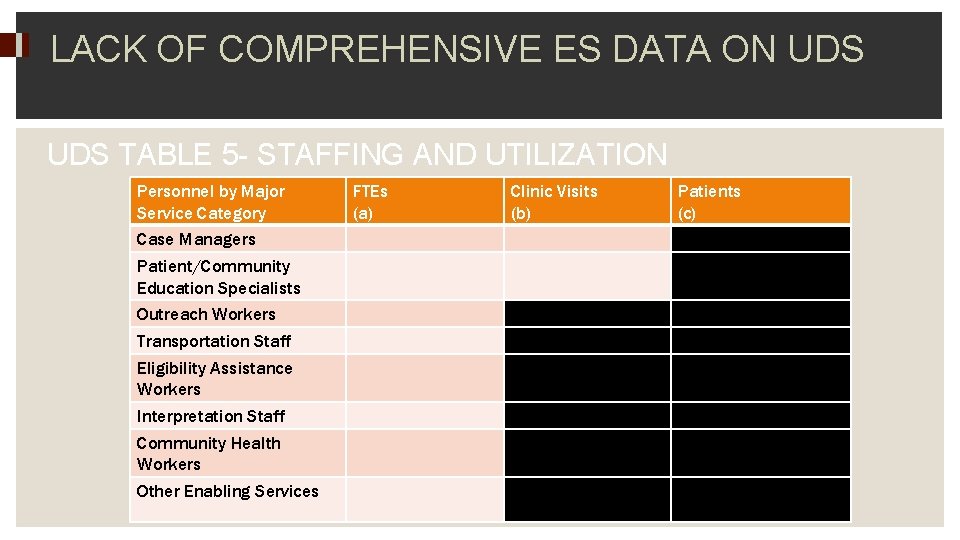 LACK OF COMPREHENSIVE ES DATA ON UDS

UDS TABLE 5- STAFFING AND UTILIZATION

| Personnel by Major Service Category | FTEs (a) | Clinic Visits (b) | Patients (c) |
|---|---|---|---|
| Case Managers | | | |
| Patient/Community Education Specialists | | | |
| Outreach Workers | | | |
| Transportation Staff | | | |
| Eligibility Assistance Workers | | | |
| Interpretation Staff | | | |
| Community Health Workers | | | |
| Other Enabling Services | | | |